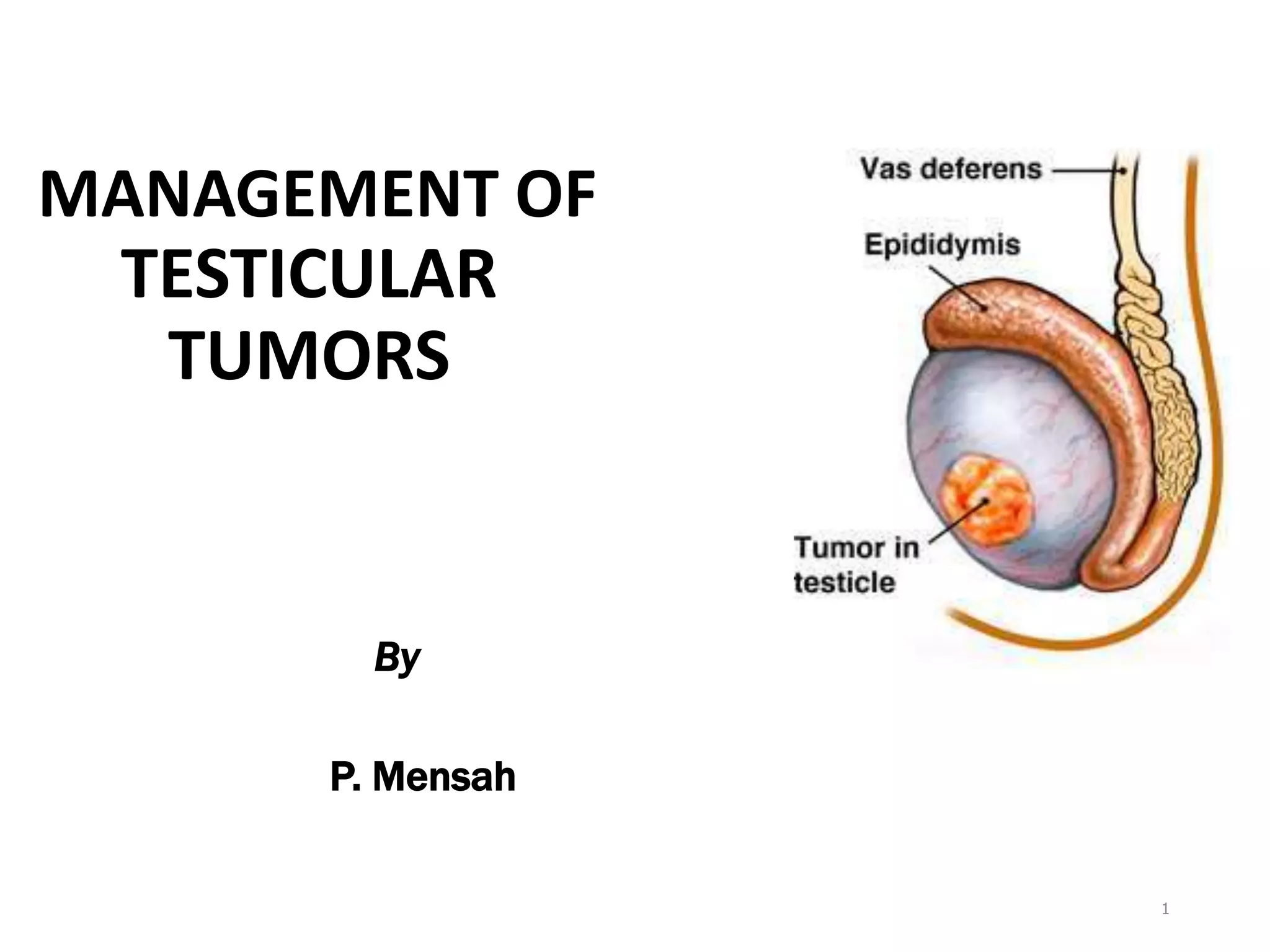 MANAGEMENT OF TESTICULAR TUMORS

Vas deferens

Epididymis

Tumor in testicle

By

P. Mensah

1